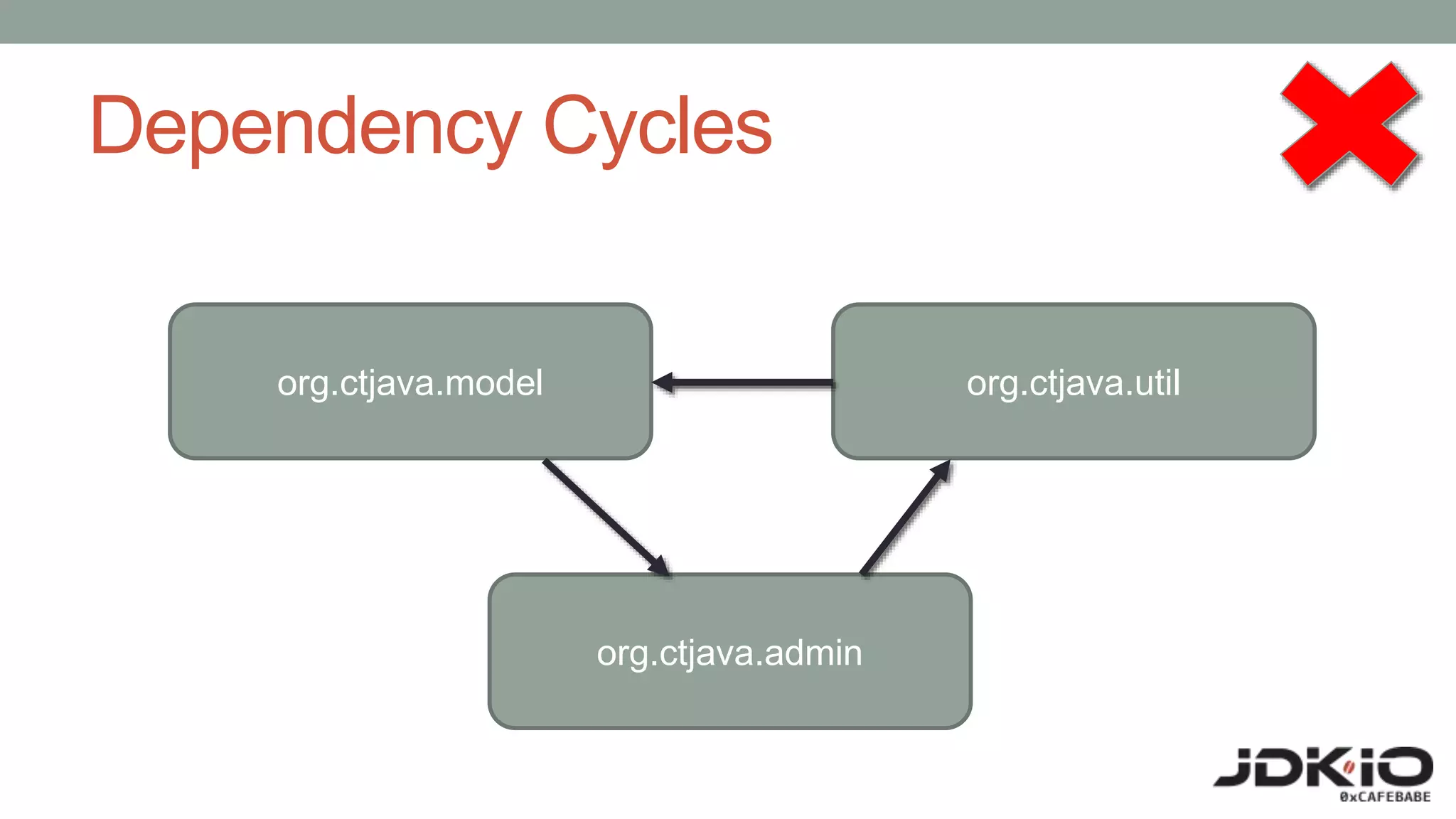 Dependency Cycles

org.ctjava.model

org.ctjava.util

org.ctjava.admin

JDKIO
0xCAFEBABE